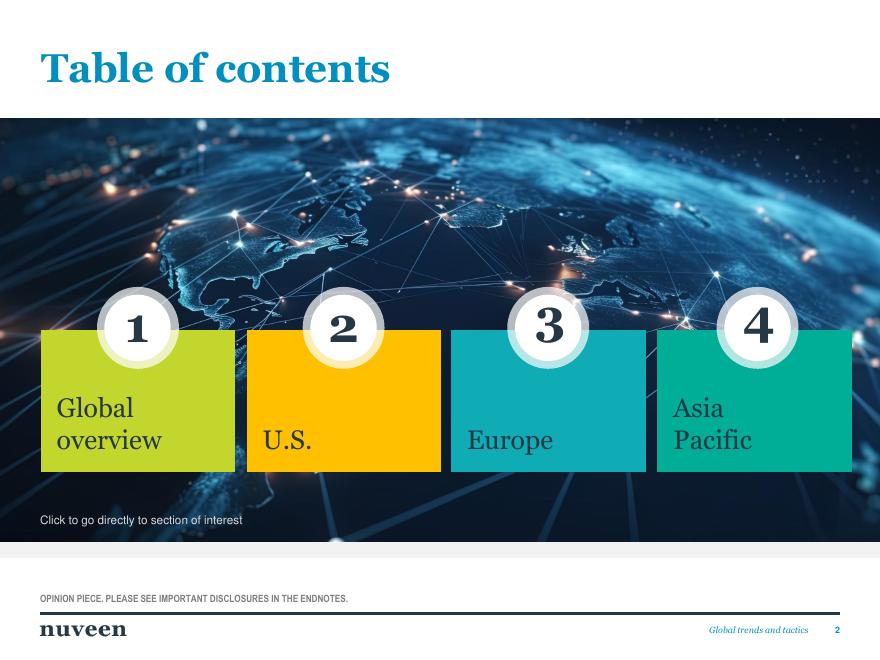 Table of contents

1
Global overview

2
U.S.

3
Europe

4
Asia Pacific

Click to go directly to section of interest

OPINION PIECE. PLEASE SEE IMPORTANT DISCLOSURES IN THE ENDNOTES.

nuveen

Global trends and tactics 2